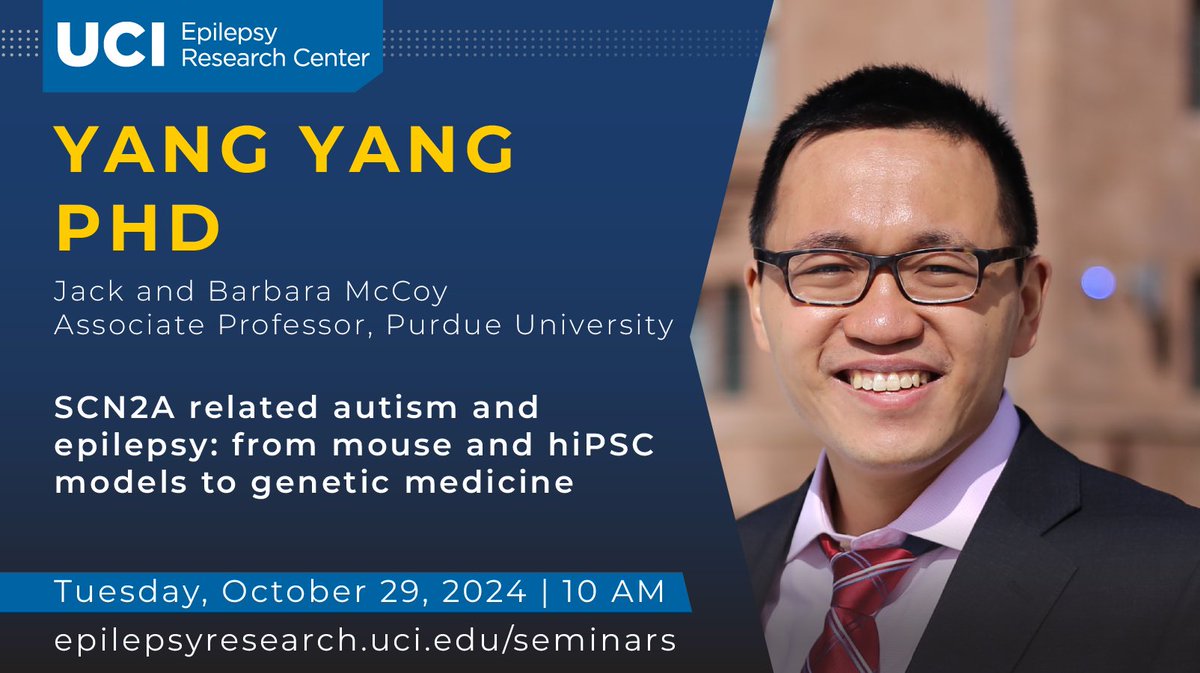 UCI Epilepsy Research Center

YANG YANG PHD

Jack and Barbara McCoy Associate Professor, Purdue University

SCN2A related autism and epilepsy: from mouse and hiPSC models to genetic medicine

Tuesday, October 29, 2024 | 10 AM

epilepsyresearch.uci.edu/seminars